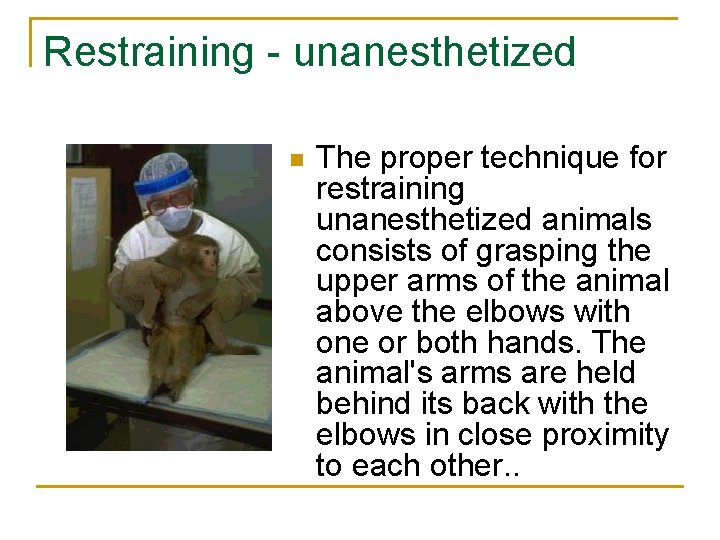 Restraining - unanesthetized

The proper technique for restraining unanesthetized animals consists of grasping the upper arms of the animal above the elbows with one or both hands. The animal's arms are held behind its back with the elbows in close proximity to each other..